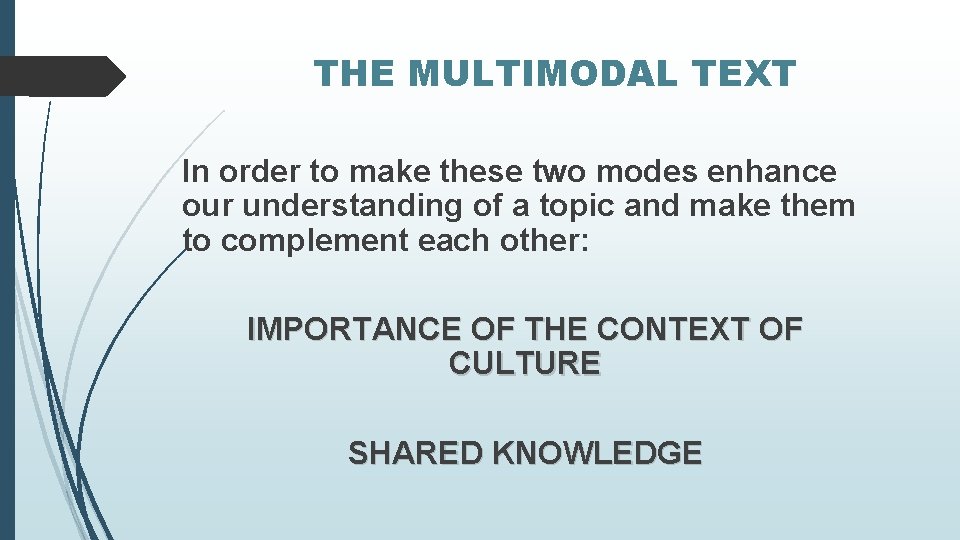 THE MULTIMODAL TEXT

In order to make these two modes enhance our understanding of a topic and make them to complement each other:

IMPORTANCE OF THE CONTEXT OF CULTURE

SHARED KNOWLEDGE